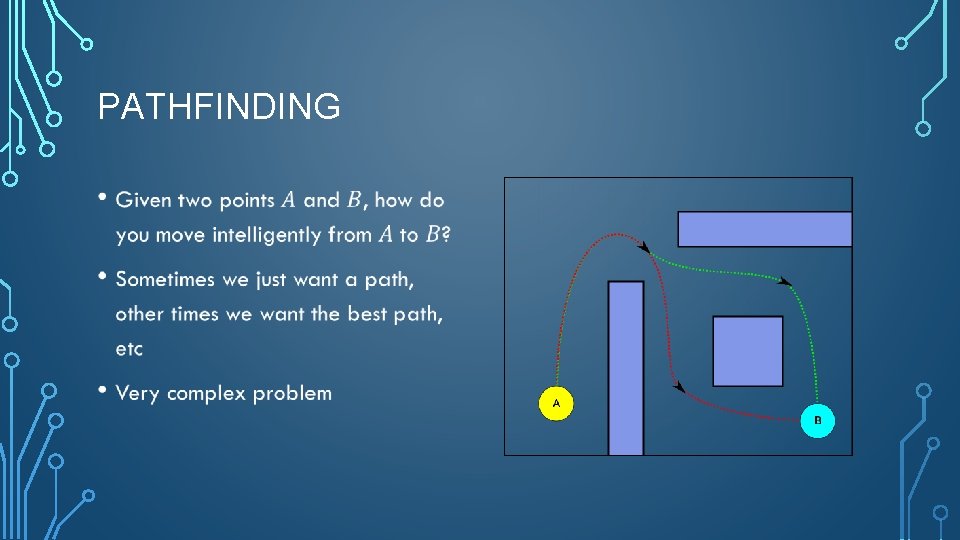 PATHFINDING

• Given two points $A$ and $B$, how do you move intelligently from $A$ to $B$?

• Sometimes we just want a path, other times we want the best path, etc

• Very complex problem

A

B